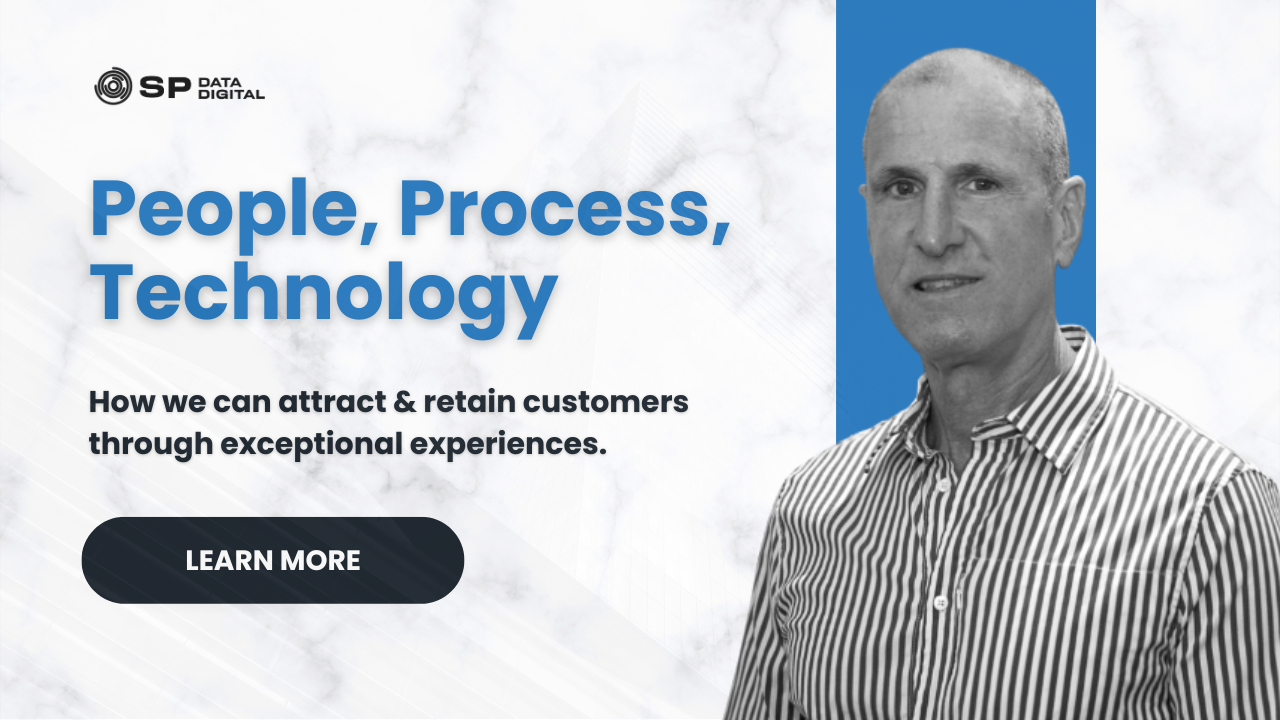 SP DATA DIGITAL

People, Process, Technology

How we can attract & retain customers through exceptional experiences.

LEARN MORE